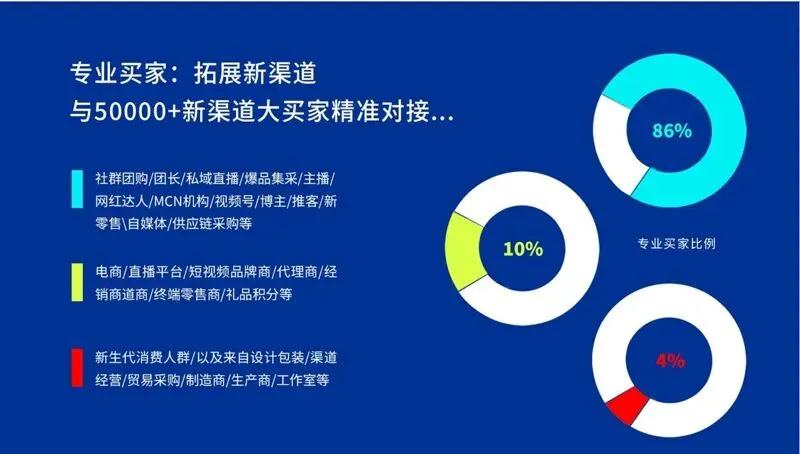 专业买家：拓展新渠道
与50000+新渠道大买家精准对接...

社群团购/团长/私域直播/爆品集采/主播/网红达人/MCN机构/视频号/博主/推客/新零售\自媒体/供应链采购等

电商/直播平台/短视频品牌商/代理商/经销商道商/终端零售商/礼品积分等

新生代消费人群/以及来自设计包装/渠道经营/贸易采购/制造商/生产商/工作室等

86%

10%

专业买家比例

4%